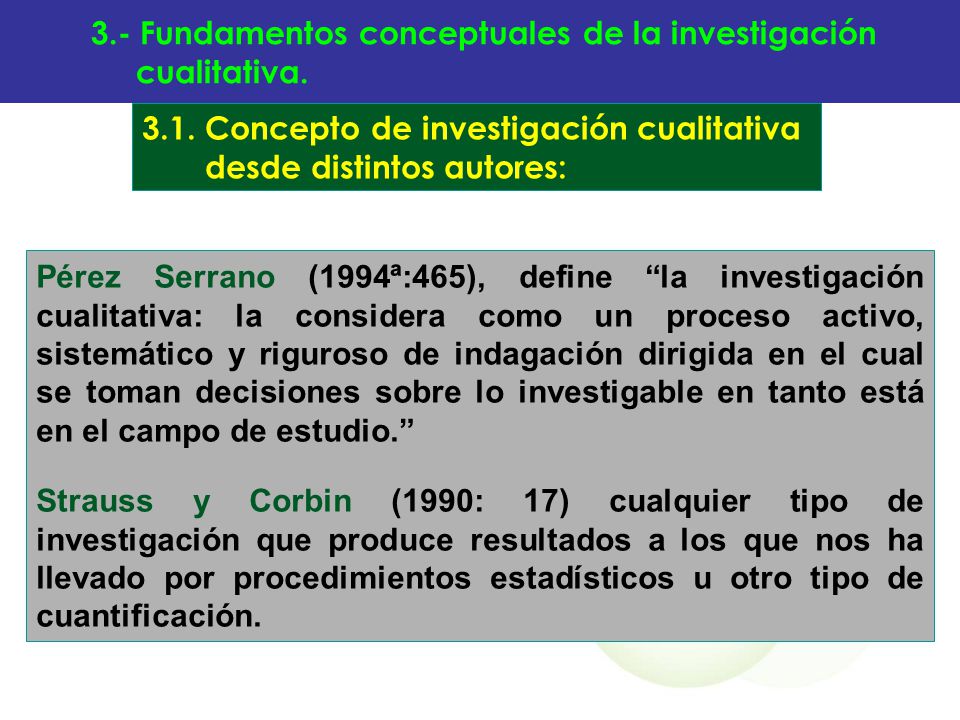 3.- Fundamentos conceptuales de la investigación cualitativa.

3.1. Concepto de investigación cualitativa desde distintos autores:

Pérez Serrano (1994ª:465), define “la investigación cualitativa: la considera como un proceso activo, sistemático y riguroso de indagación dirigida en el cual se toman decisiones sobre lo investigable en tanto está en el campo de estudio.”

Strauss y Corbin (1990: 17) cualquier tipo de investigación que produce resultados a los que nos ha llevado por procedimientos estadísticos u otro tipo de cuantificación.